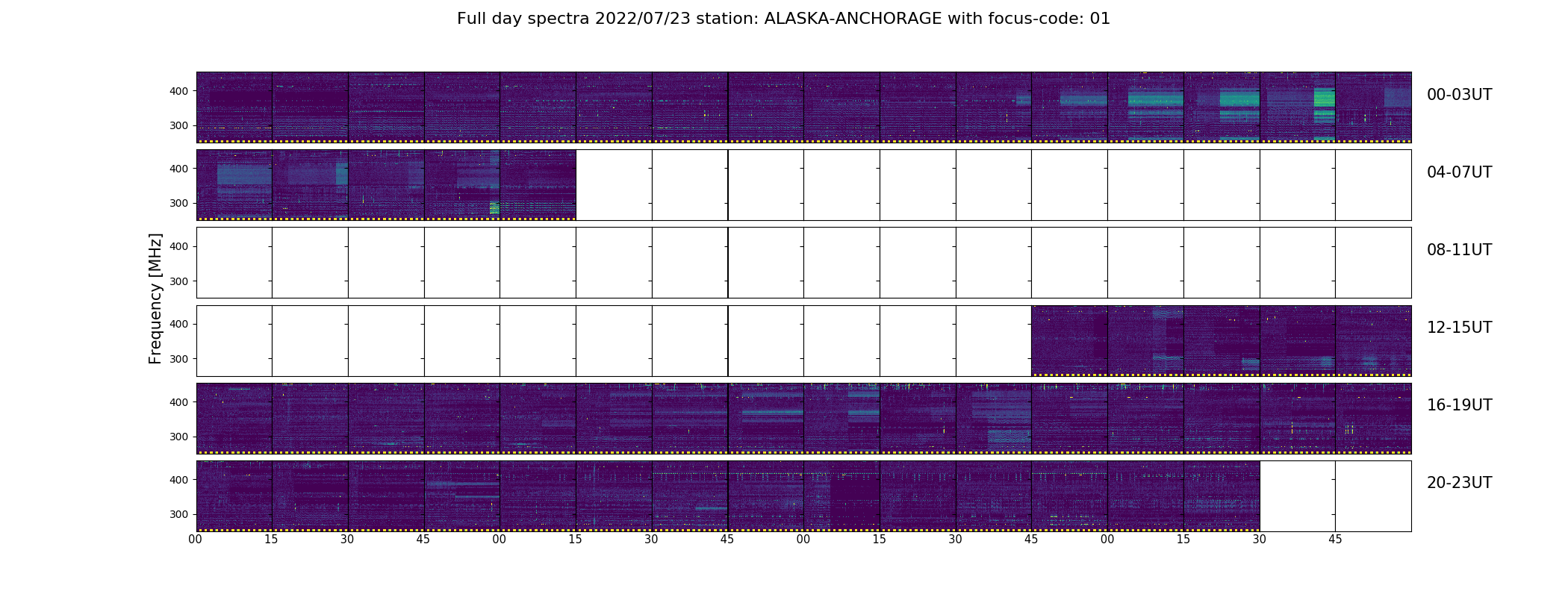 Full day spectra 2022/07/23 station: ALASKA-ANCHORAGE with focus-code: 01

Frequency [MHz]

400
300
00-03UT

400
300
04-07UT

400
300
08-11UT

400
300
12-15UT

400
300
16-19UT

400
300
20-23UT

00 15 30 45 00 15 30 45 00 15 30 45 00 15 30 45